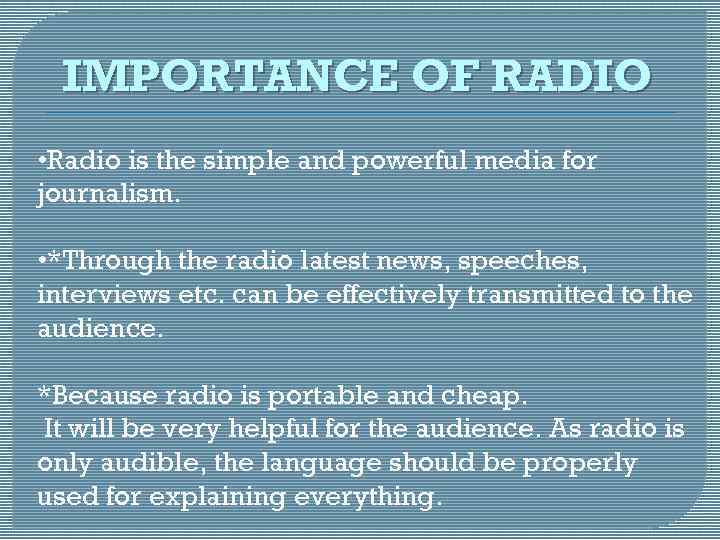 IMPORTANCE OF RADIO

•Radio is the simple and powerful media for journalism.

•*Through the radio latest news, speeches, interviews etc. can be effectively transmitted to the audience.

*Because radio is portable and cheap.
It will be very helpful for the audience. As radio is only audible, the language should be properly used for explaining everything.